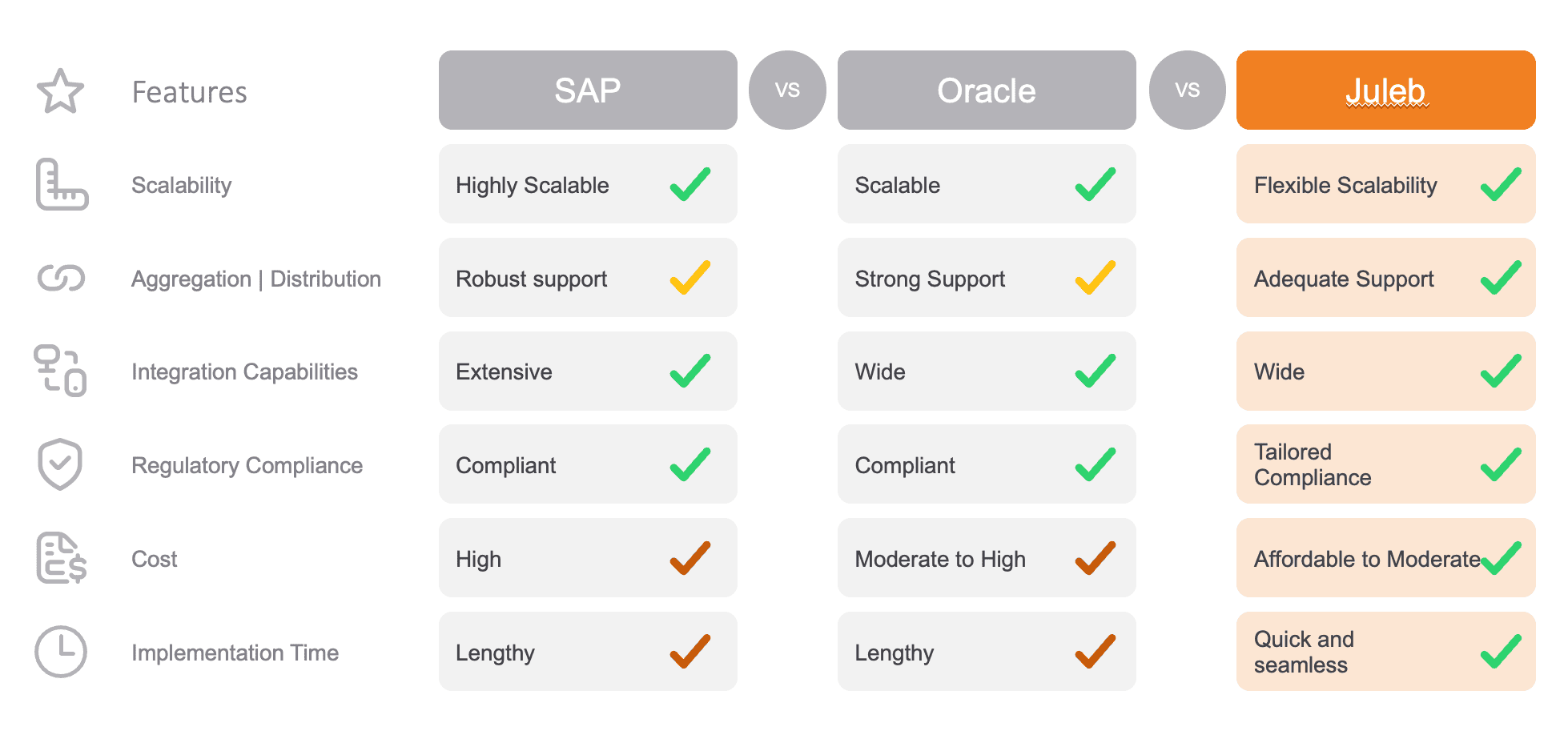 | Features | SAP | vs | Oracle | vs | Juleb |
|---|---|---|---|---|---|
| Scalability | Highly Scalable | | Scalable | | Flexible Scalability |
| Aggregation \| Distribution | Robust support | | Strong Support | | Adequate Support |
| Integration Capabilities | Extensive | | Wide | | Wide |
| Regulatory Compliance | Compliant | | Compliant | | Tailored Compliance |
| Cost | High | | Moderate to High | | Affordable to Moderate |
| Implementation Time | Lengthy | | Lengthy | | Quick and seamless |